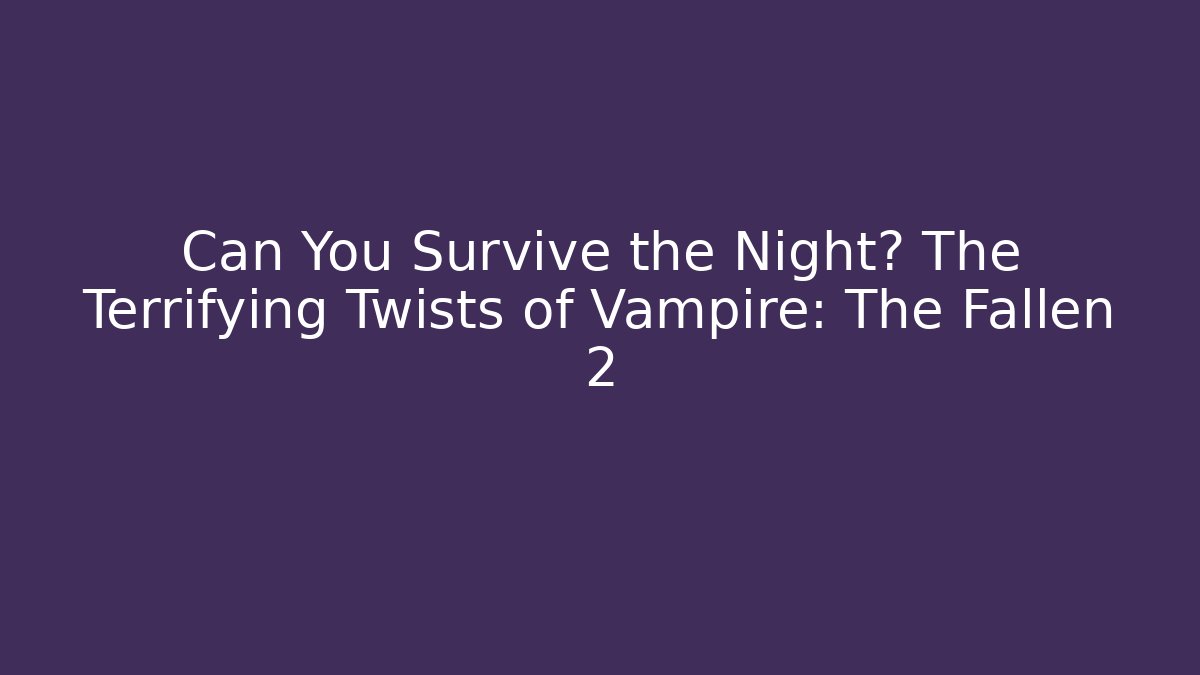 Can You Survive the Night? The Terrifying Twists of Vampire: The Fallen 2